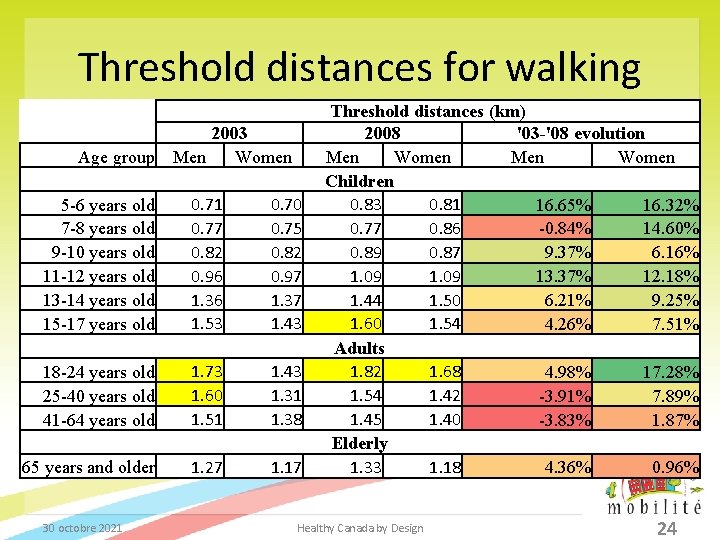 Threshold distances for walking

| | Threshold distances (km) | | | | | |
|---|---|---|---|---|---|---|
| | 2003 | | 2008 | | '03-'08 evolution | |
| Age group | Men | Women | Men | Women | Men | Women |
| Children | | | | | | |
| 5-6 years old | 0.71 | 0.70 | 0.83 | 0.81 | 16.65% | 16.32% |
| 7-8 years old | 0.77 | 0.75 | 0.77 | 0.86 | -0.84% | 14.60% |
| 9-10 years old | 0.82 | 0.82 | 0.89 | 0.87 | 9.37% | 6.16% |
| 11-12 years old | 0.96 | 0.97 | 1.09 | 1.09 | 13.37% | 12.18% |
| 13-14 years old | 1.36 | 1.37 | 1.44 | 1.50 | 6.21% | 9.25% |
| 15-17 years old | 1.53 | 1.43 | 1.60 | 1.54 | 4.26% | 7.51% |
| Adults | | | | | | |
| 18-24 years old | 1.73 | 1.43 | 1.82 | 1.68 | 4.98% | 17.28% |
| 25-40 years old | 1.60 | 1.31 | 1.54 | 1.42 | -3.91% | 7.89% |
| 41-64 years old | 1.51 | 1.38 | 1.45 | 1.40 | -3.83% | 1.87% |
| Elderly | | | | | | |
| 65 years and older | 1.27 | 1.17 | 1.33 | 1.18 | 4.36% | 0.96% |

mobilité

30 octobre 2021 Healthy Canada by Design 24